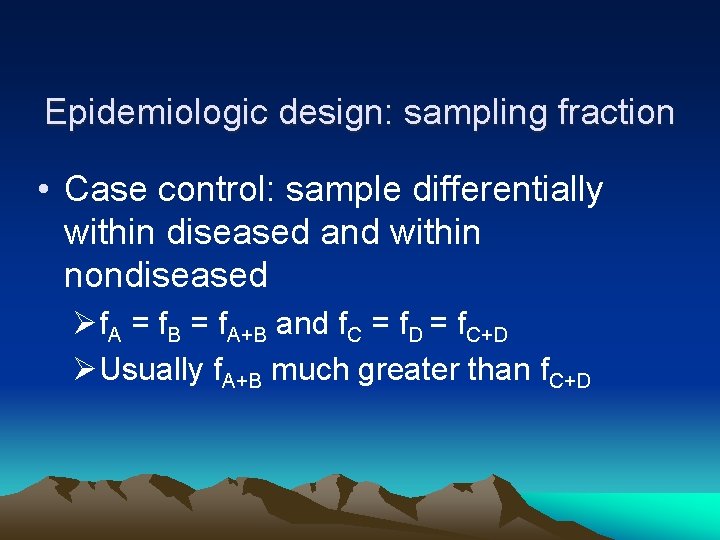 Epidemiologic design: sampling fraction

• Case control: sample differentially within diseased and within nondiseased

➢ $f_A = f_B = f_{A+B}$ and $f_C = f_D = f_{C+D}$

➢ Usually $f_{A+B}$ much greater than $f_{C+D}$